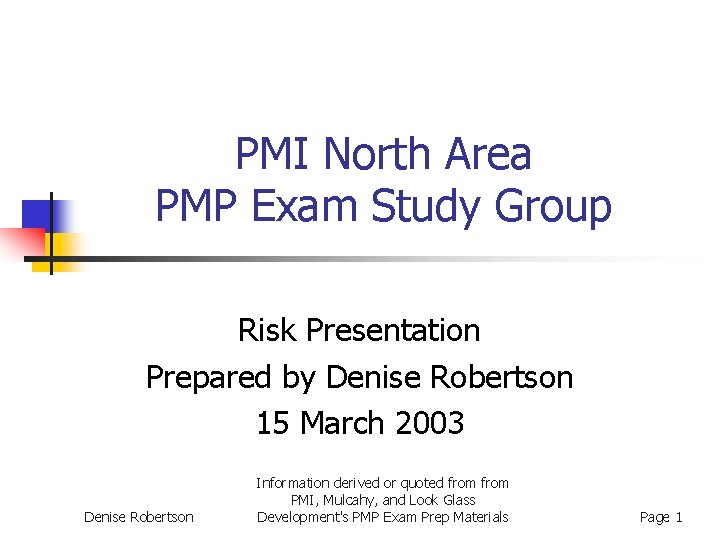 PMI North Area
PMP Exam Study Group

Risk Presentation
Prepared by Denise Robertson
15 March 2003

Denise Robertson

Information derived or quoted from from PMI, Mulcahy, and Look Glass Development's PMP Exam Prep Materials

Page 1